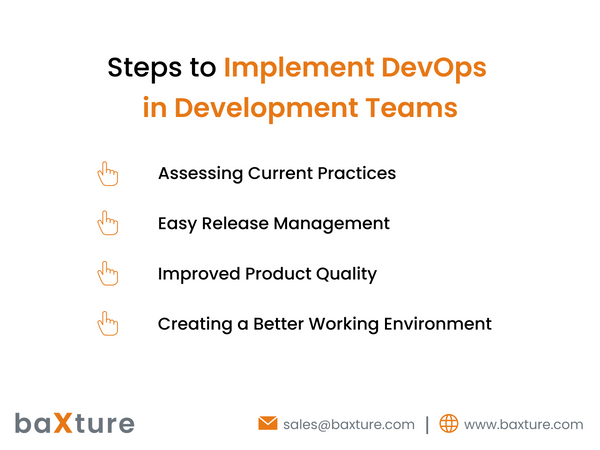 Steps to Implement DevOps in Development Teams

Assessing Current Practices

Easy Release Management

Improved Product Quality

Creating a Better Working Environment

baXture

sales@baxture.com | www.baxture.com